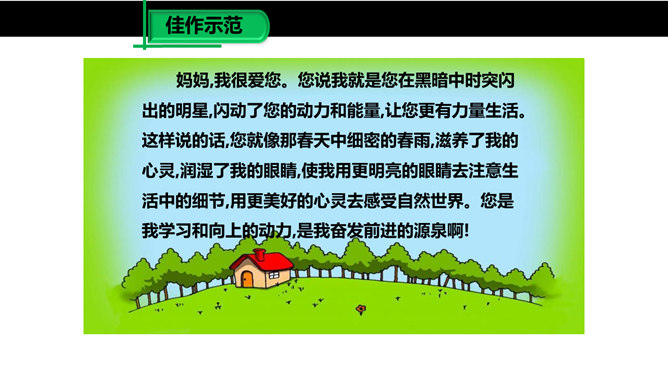 佳作示范

妈妈,我很爱您。您说我就是您在黑暗中时突闪出的明星,闪动了您的动力和能量,让您更有力量生活。这样说的话,您就像那春天中细密的春雨,滋养了我的心灵,润湿了我的眼睛,使我用更明亮的眼睛去注意生活中的细节,用更美好的心灵去感受自然世界。您是我学习和向上的动力,是我奋发前进的源泉啊!